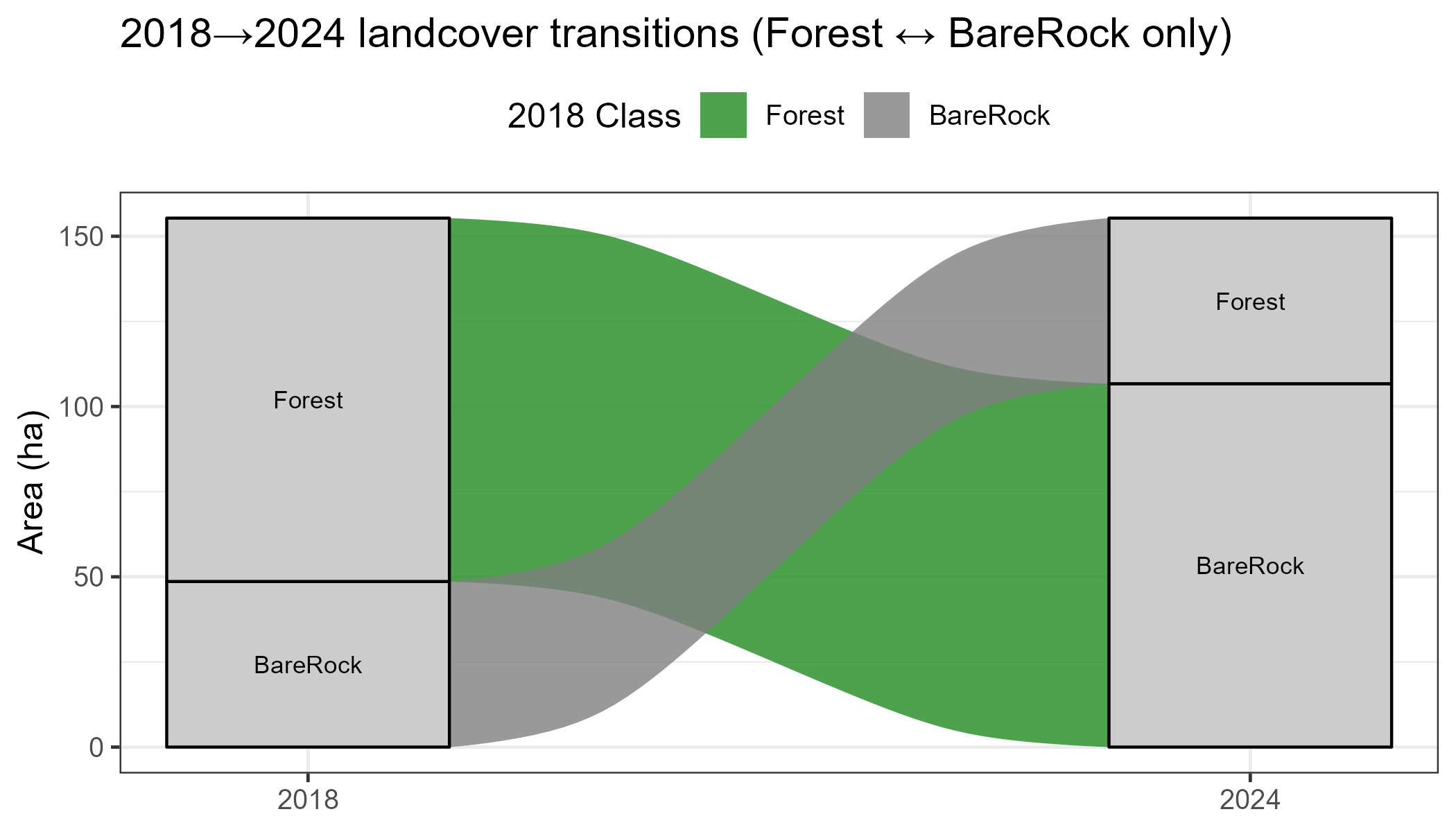 2018→2024 landcover transitions (Forest ↔ BareRock only)

2018 Class Forest BareRock

Area (ha)

150
100
50
0

Forest
BareRock

Forest
BareRock

2018
2024